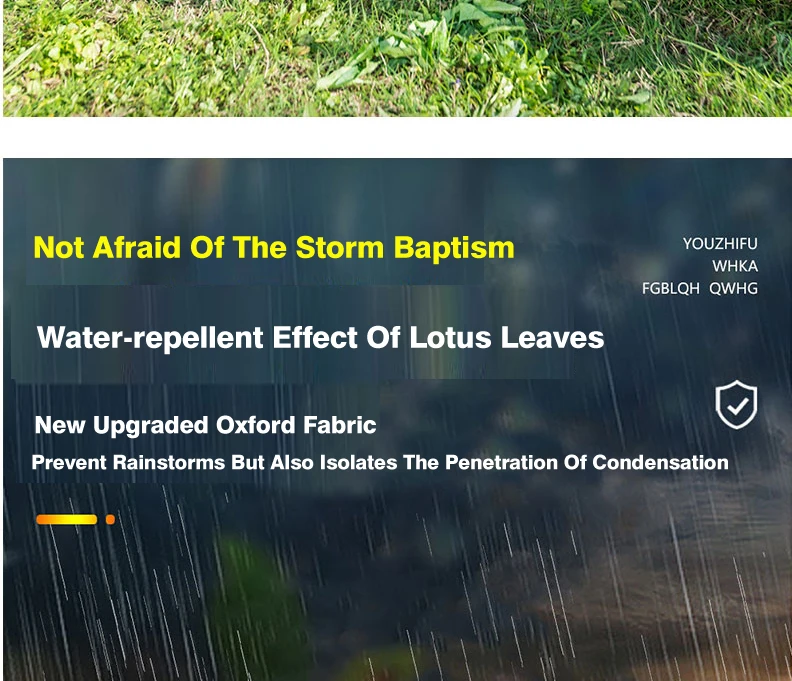 Not Afraid Of The Storm Baptism

YOUZHIFU
WHKA
FGBLQH QWHG

Water-repellent Effect Of Lotus Leaves

New Upgraded Oxford Fabric

Prevent Rainstorms But Also Isolates The Penetration Of Condensation